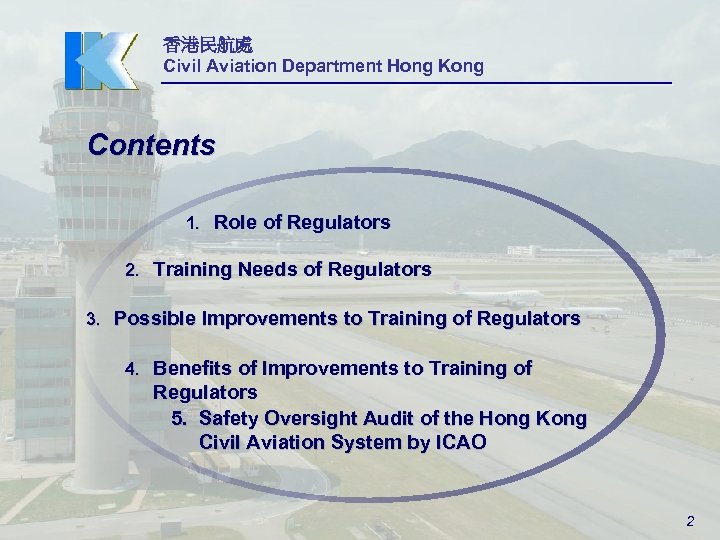 香港民航處
Civil Aviation Department Hong Kong

Contents

1. Role of Regulators

2. Training Needs of Regulators

3. Possible Improvements to Training of Regulators

4. Benefits of Improvements to Training of Regulators

5. Safety Oversight Audit of the Hong Kong Civil Aviation System by ICAO

2